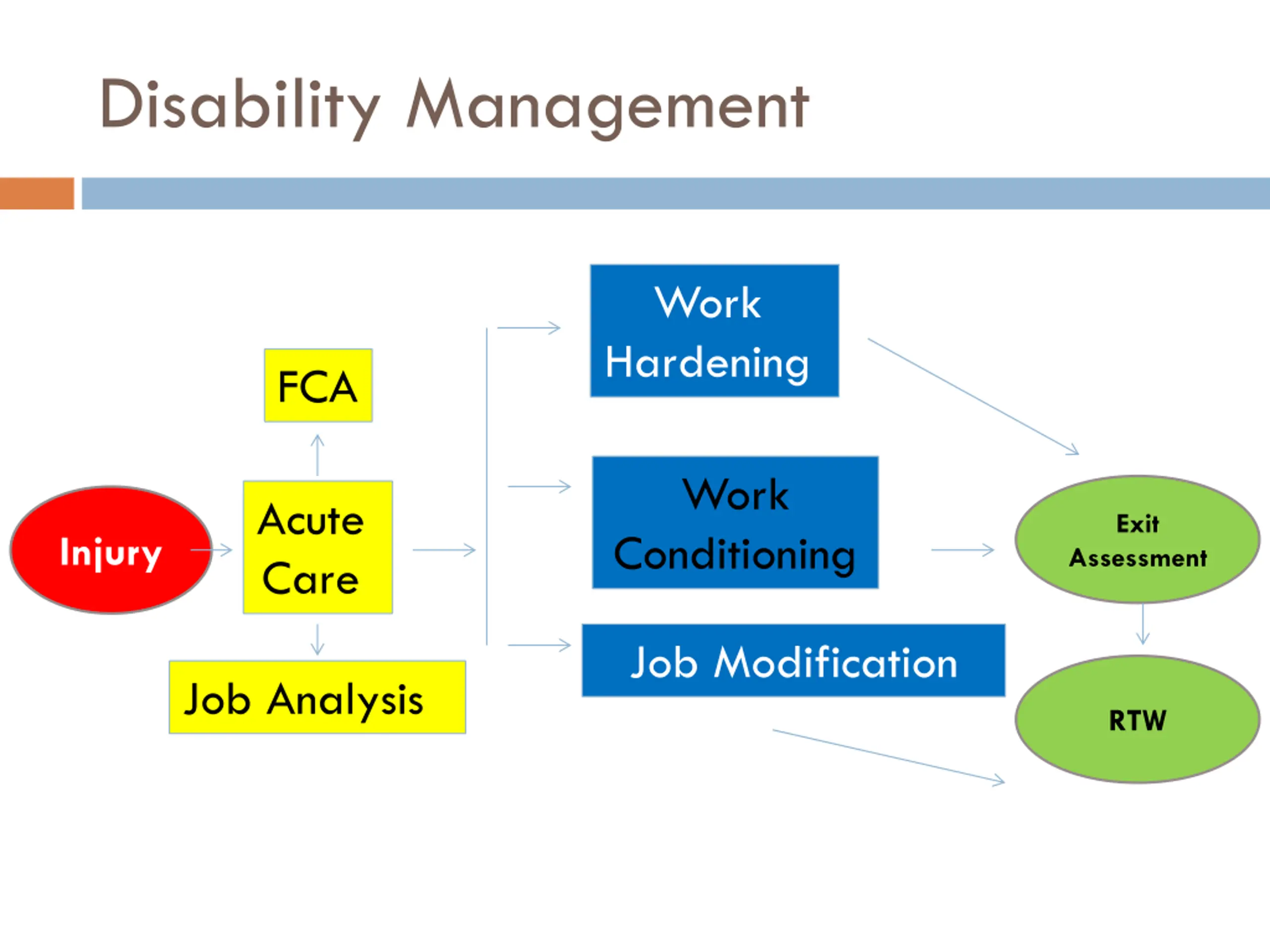 Disability Management

Injury

FCA

Acute Care

Job Analysis

Work Hardening

Work Conditioning

Job Modification

Exit Assessment

RTW